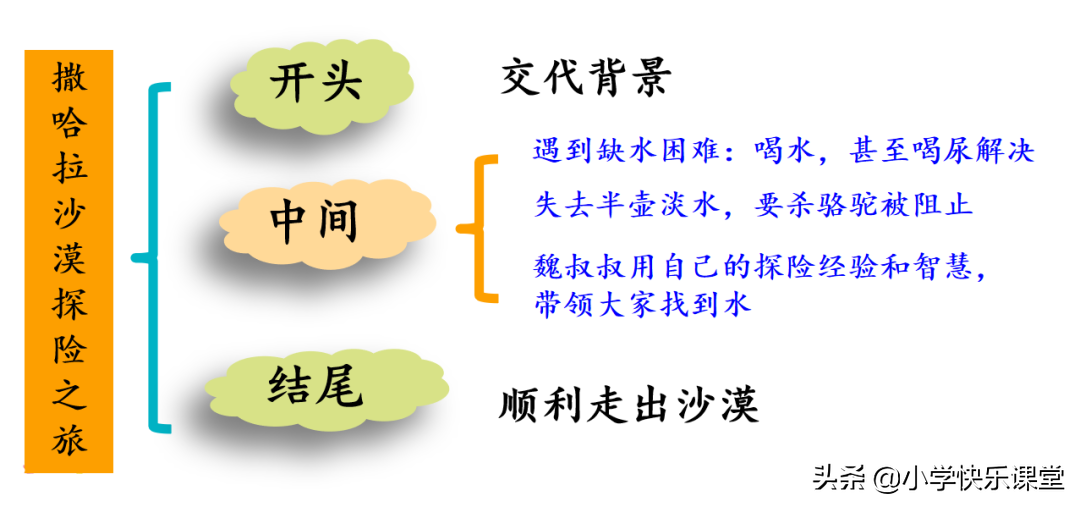 撒哈拉沙漠探险之旅

开头

交代背景

中间

遇到缺水困难：喝水，甚至喝尿解决

失去半壶淡水，要杀骆驼被阻止

魏叔叔用自己的探险经验和智慧，带领大家找到水

结尾

顺利走出沙漠

头条 @小学快乐课堂